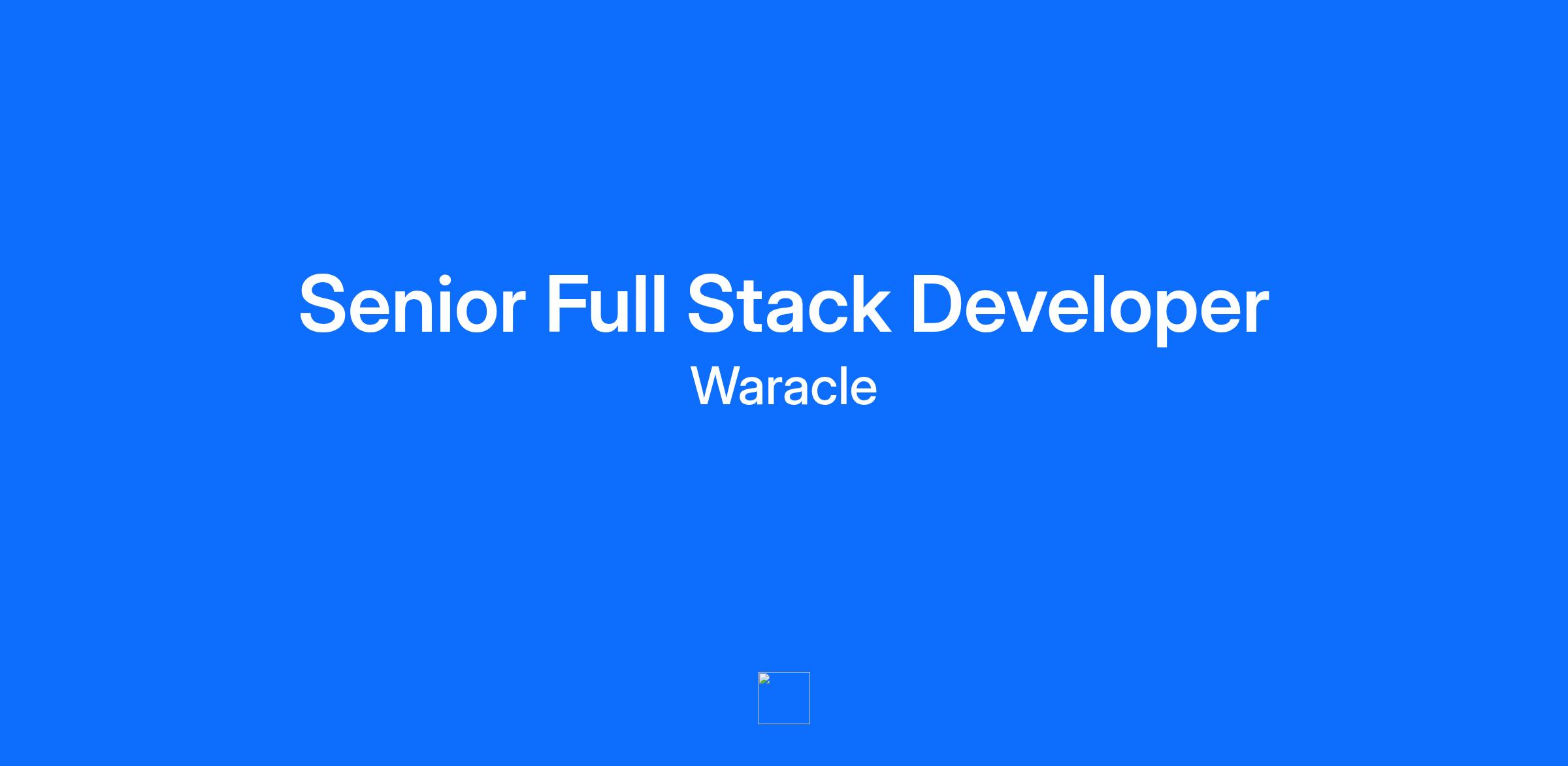 Senior Full Stack Developer
Waracle